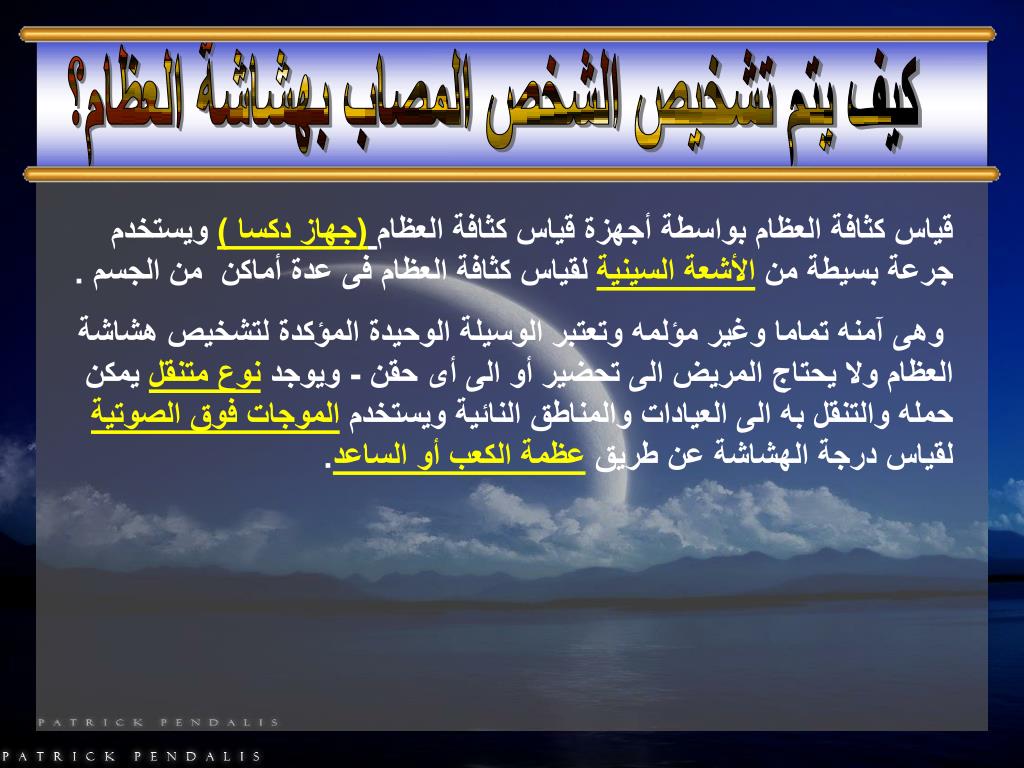 كيف يتم تشخيص الشخص المصاب بهشاشة العظام؟

قياس كثافة العظام بواسطة أجهزة قياس كثافة العظام (جهاز دكسا ) ويستخدم جرعة بسيطة من الأشعة السينية لقياس كثافة العظام فى عدة أماكن من الجسم .

وهى آمنه تماما وغير مؤلمه وتعتبر الوسيلة الوحيدة المؤكدة لتشخيص هشاشة العظام ولا يحتاج المريض الى تحضير أو الى أى حقن - ويوجد نوع متنقل يمكن حمله والتنقل به الى العيادات والمناطق النائية ويستخدم الموجات فوق الصوتية لقياس درجة الهشاشة عن طريق عظمة الكعب أو الساعد.

PATRICK PENDALIS

PATRICK PENDALIS